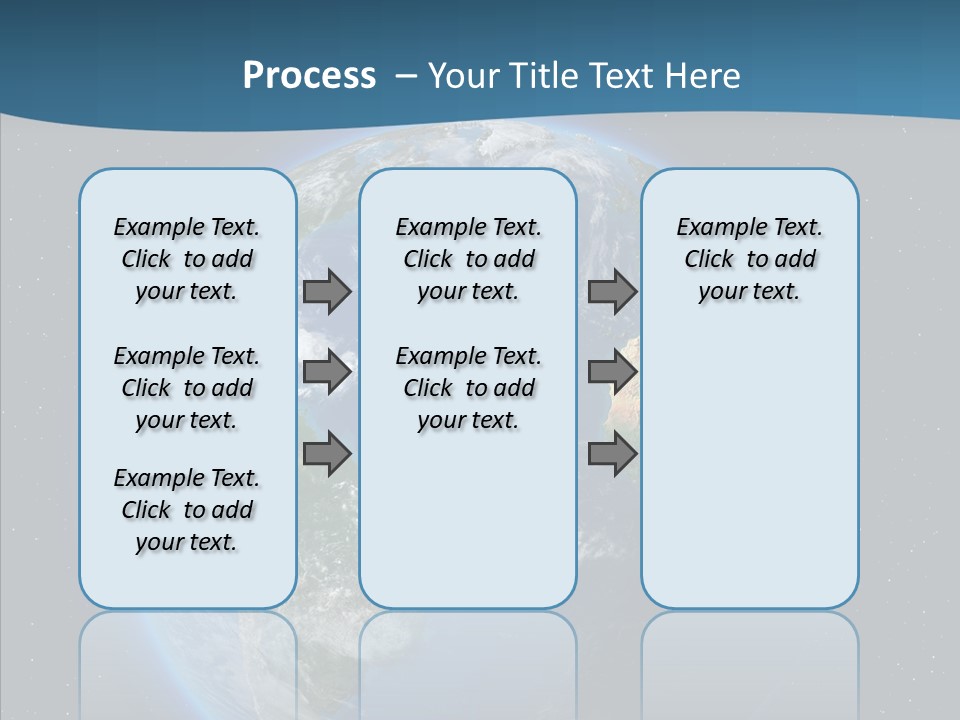 Process – Your Title Text Here

Example Text. Click to add your text.

Example Text. Click to add your text.

Example Text. Click to add your text.

Example Text. Click to add your text.

Example Text. Click to add your text.

Example Text. Click to add your text.